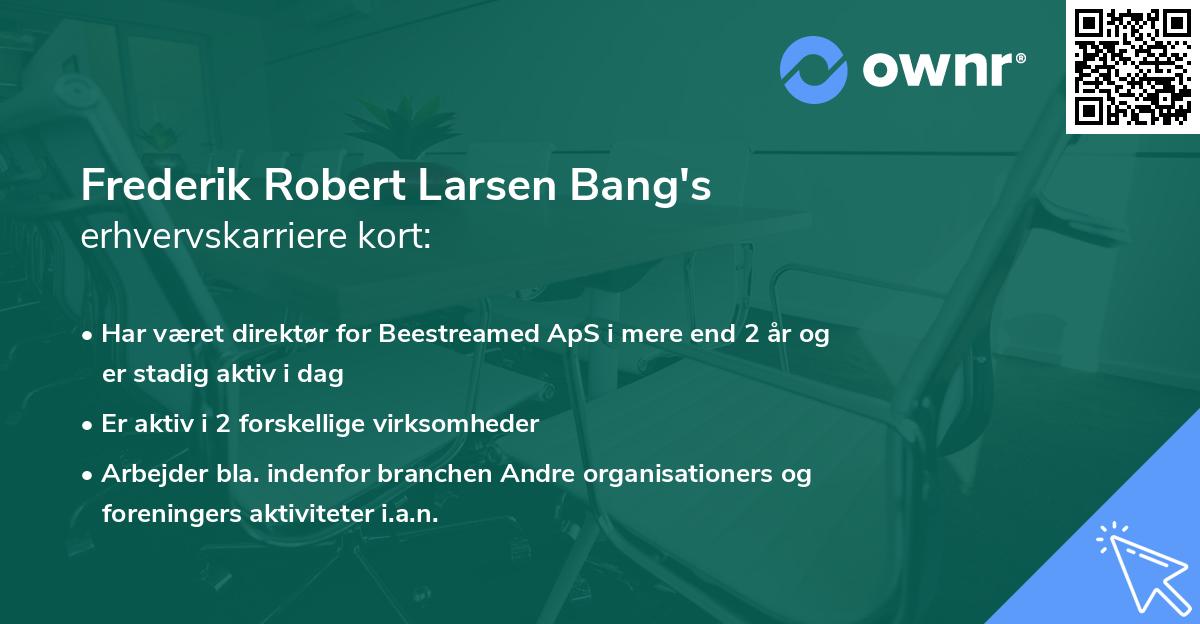 ownr®

Frederik Robert Larsen Bang's erhvervskarriere kort:

• Har været direktør for Beestreamed ApS i mere end 2 år og er stadig aktiv i dag

• Er aktiv i 2 forskellige virksomheder

• Arbejder bla. indenfor branchen Andre organisationers og foreningers aktiviteter i.a.n.